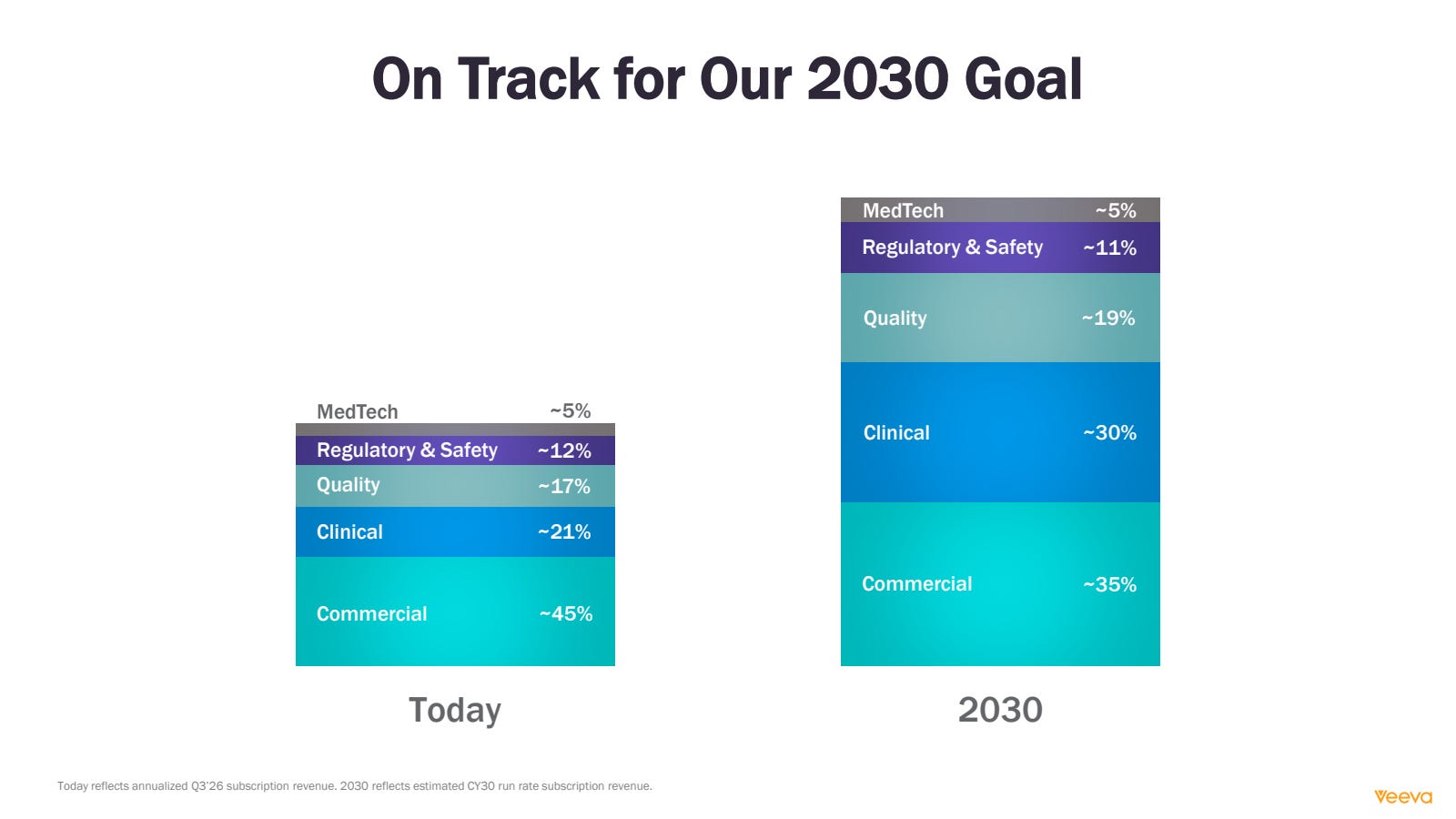 On Track for Our 2030 Goal

MedTech ~5%
Regulatory & Safety ~12%
Quality ~17%
Clinical ~21%
Commercial ~45%

Today

MedTech ~5%
Regulatory & Safety ~11%
Quality ~19%
Clinical ~30%
Commercial ~35%

2030

Today reflects annualized Q3'26 subscription revenue. 2030 reflects estimated CY30 run rate subscription revenue.

Veeva